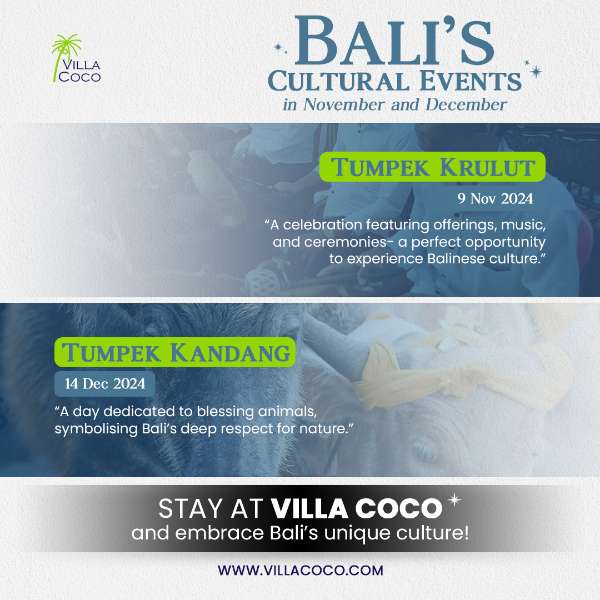 VILLA COCO

BALI'S CULTURAL EVENTS
in November and December

TUMPEK KRULUT
9 Nov 2024
"A celebration featuring offerings, music, and ceremonies- a perfect opportunity to experience Balinese culture."

TUMPEK KANDANG
14 Dec 2024
"A day dedicated to blessing animals, symbolising Bali's deep respect for nature."

STAY AT VILLA COCO
and embrace Bali's unique culture!

WWW.VILLACOCO.COM